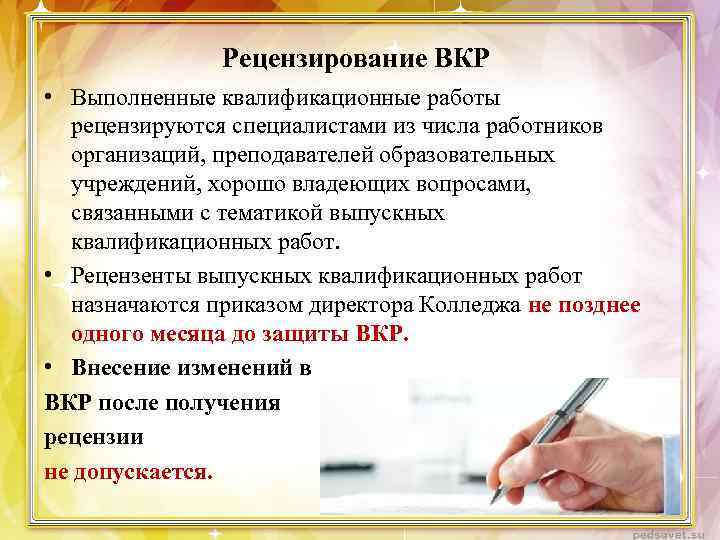 Рецензирование ВКР

• Выполненные квалификационные работы рецензируются специалистами из числа работников организаций, преподавателей образовательных учреждений, хорошо владеющих вопросами, связанными с тематикой выпускных квалификационных работ.

• Рецензенты выпускных квалификационных работ назначаются приказом директора Колледжа не позднее одного месяца до защиты ВКР.

• Внесение изменений в ВКР после получения рецензии не допускается.

pedsovet.su